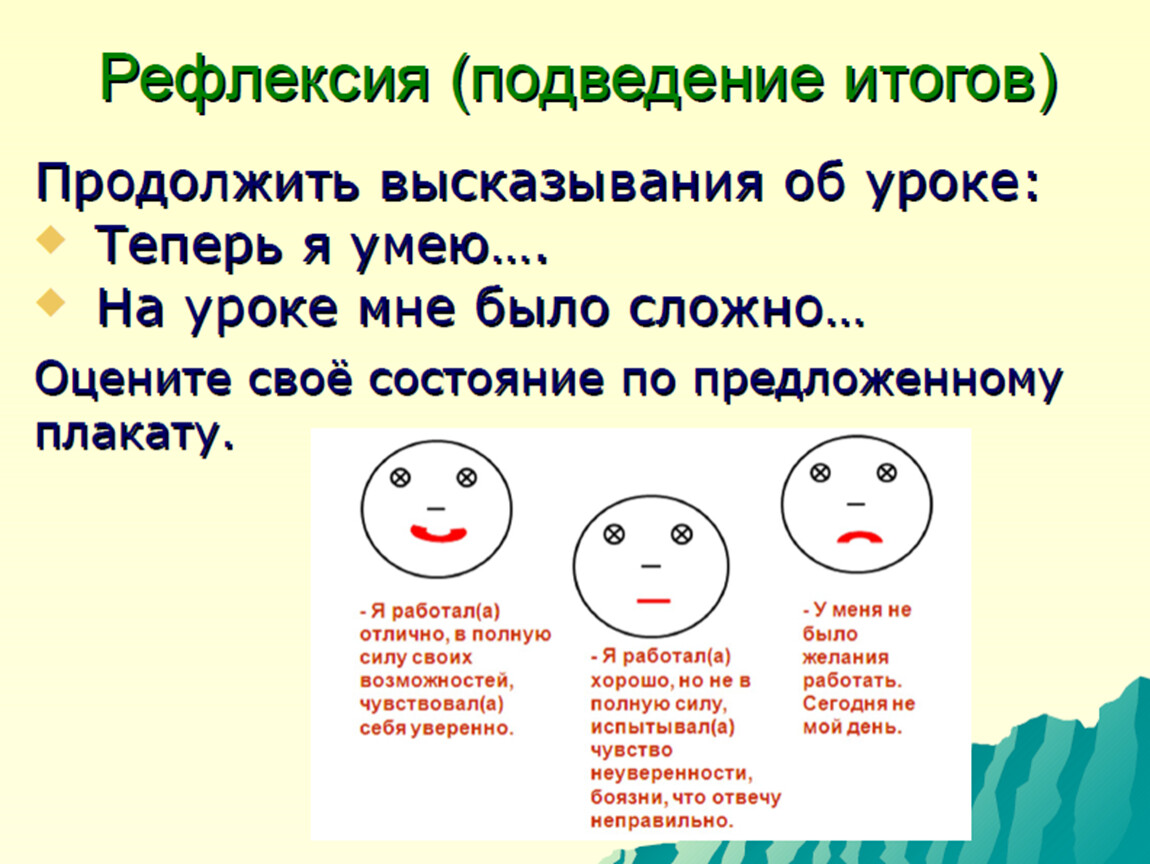 Рефлексия (подведение итогов)

Продолжить высказывания об уроке:

Теперь я умею….

На уроке мне было сложно…

Оцените своё состояние по предложенному плакату.

- Я работал(а) отлично, в полную силу своих возможностей, чувствовал(а) себя уверенно.

- Я работал(а) хорошо, но не в полную силу, испытывал(а) чувство неуверенности, боязни, что отвечу неправильно.

- У меня не было желания работать. Сегодня не мой день.